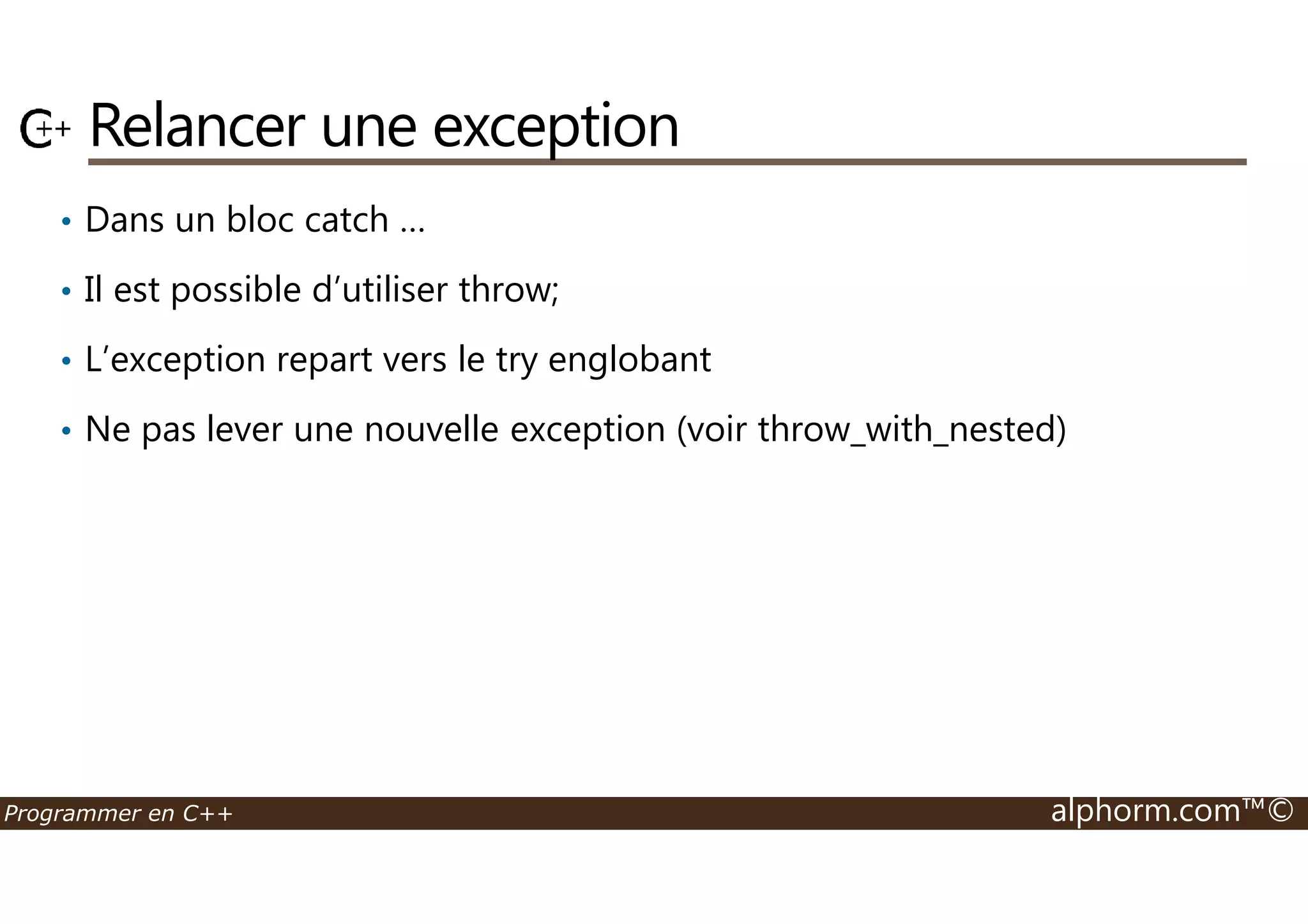 C++ Relancer une exception

• Dans un bloc catch …
• Il est possible d’utiliser throw;
• L’exception repart vers le try englobant
• Ne pas lever une nouvelle exception (voir throw_with_nested)

Programmer en C++
alphorm.com™©